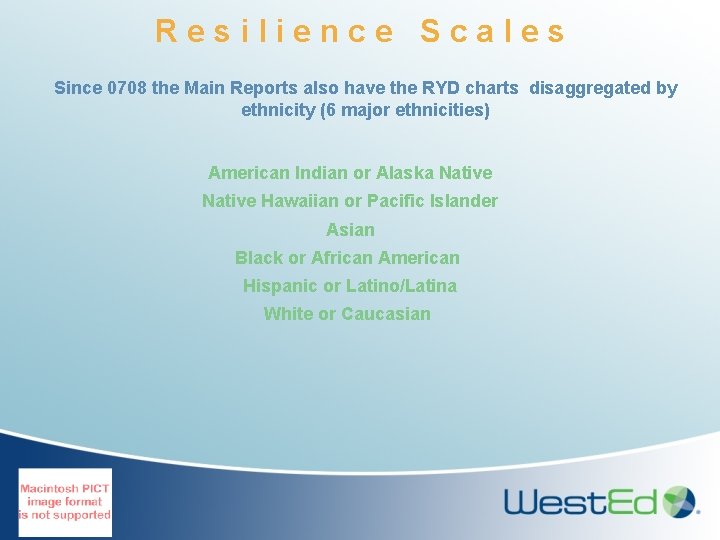 Resilience Scales

Since 0708 the Main Reports also have the RYD charts disaggregated by ethnicity (6 major ethnicities)

American Indian or Alaska Native
Native Hawaiian or Pacific Islander
Asian
Black or African American
Hispanic or Latino/Latina
White or Caucasian

Macintosh PICT image format is not supported

WestEd